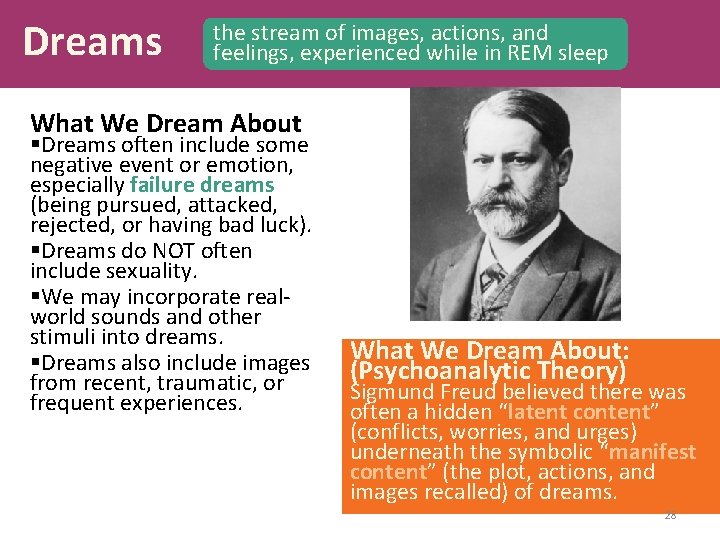 Dreams

the stream of images, actions, and feelings, experienced while in REM sleep

What We Dream About
▪Dreams often include some negative event or emotion, especially failure dreams (being pursued, attacked, rejected, or having bad luck).
▪Dreams do NOT often include sexuality.
▪We may incorporate real-world sounds and other stimuli into dreams.
▪Dreams also include images from recent, traumatic, or frequent experiences.

What We Dream About: (Psychoanalytic Theory)
Sigmund Freud believed there was often a hidden "latent content" (conflicts, worries, and urges) underneath the symbolic "manifest content" (the plot, actions, and images recalled) of dreams.

28